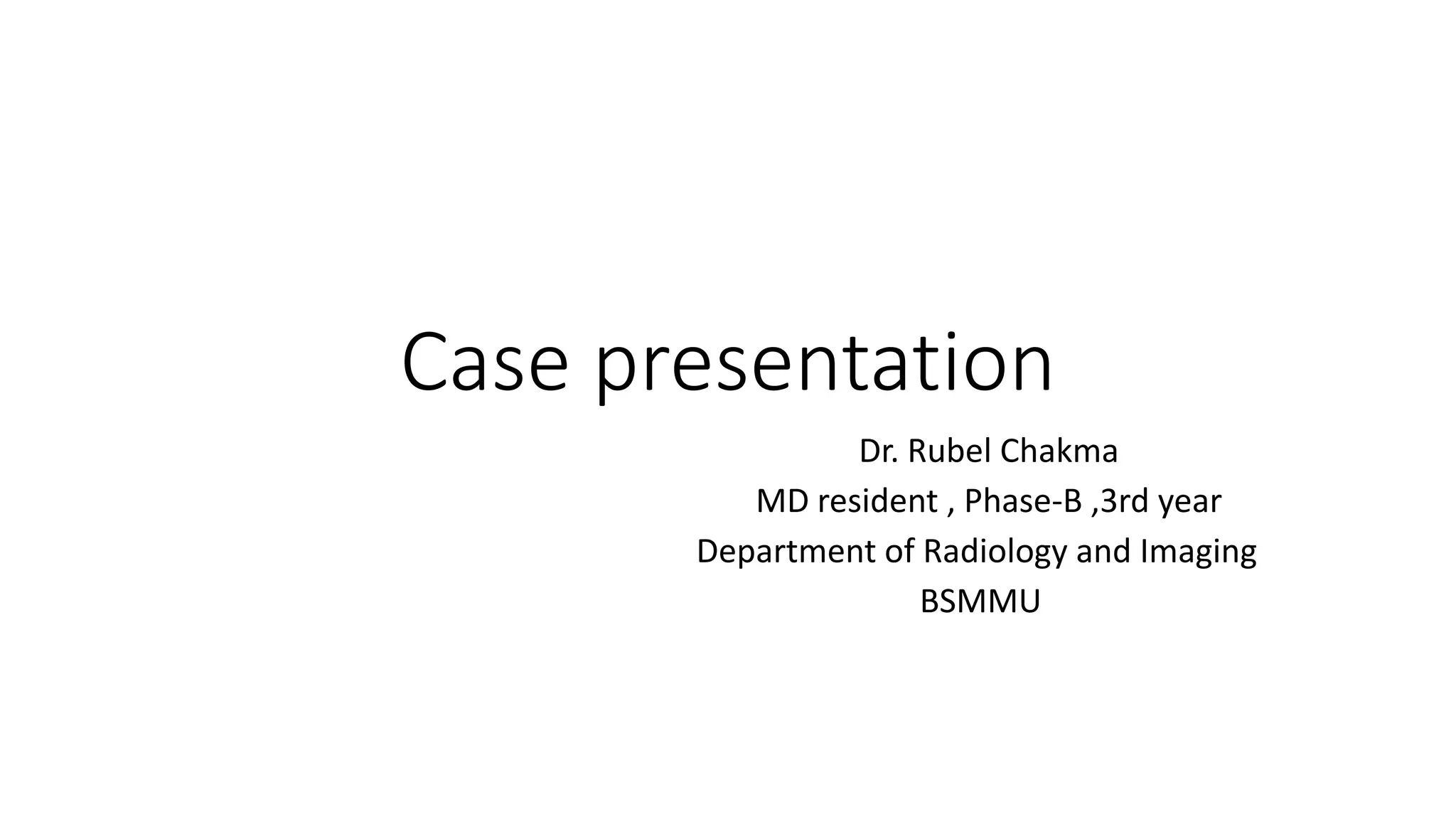 Case presentation

Dr. Rubel Chakma
MD resident , Phase-B ,3rd year
Department of Radiology and Imaging
BSMMU